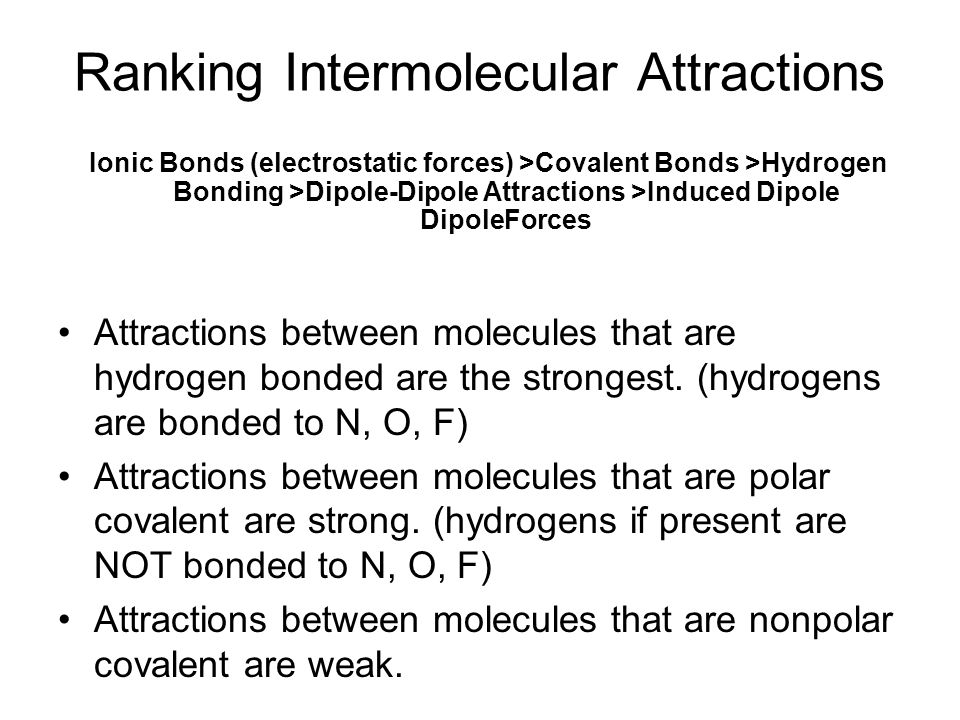 Ranking Intermolecular Attractions

Ionic Bonds (electrostatic forces) >Covalent Bonds >Hydrogen Bonding >Dipole-Dipole Attractions >Induced Dipole DipoleForces

• Attractions between molecules that are hydrogen bonded are the strongest. (hydrogens are bonded to N, O, F)
• Attractions between molecules that are polar covalent are strong. (hydrogens if present are NOT bonded to N, O, F)
• Attractions between molecules that are nonpolar covalent are weak.